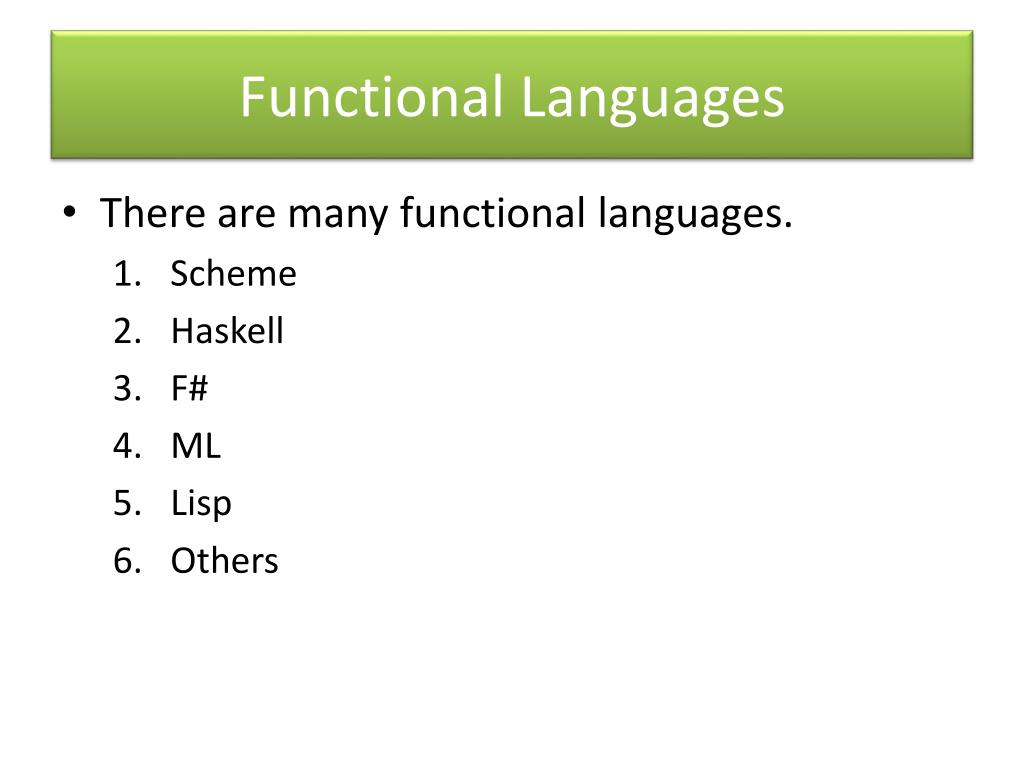 Functional Languages

• There are many functional languages.
1. Scheme
2. Haskell
3. F#
4. ML
5. Lisp
6. Others